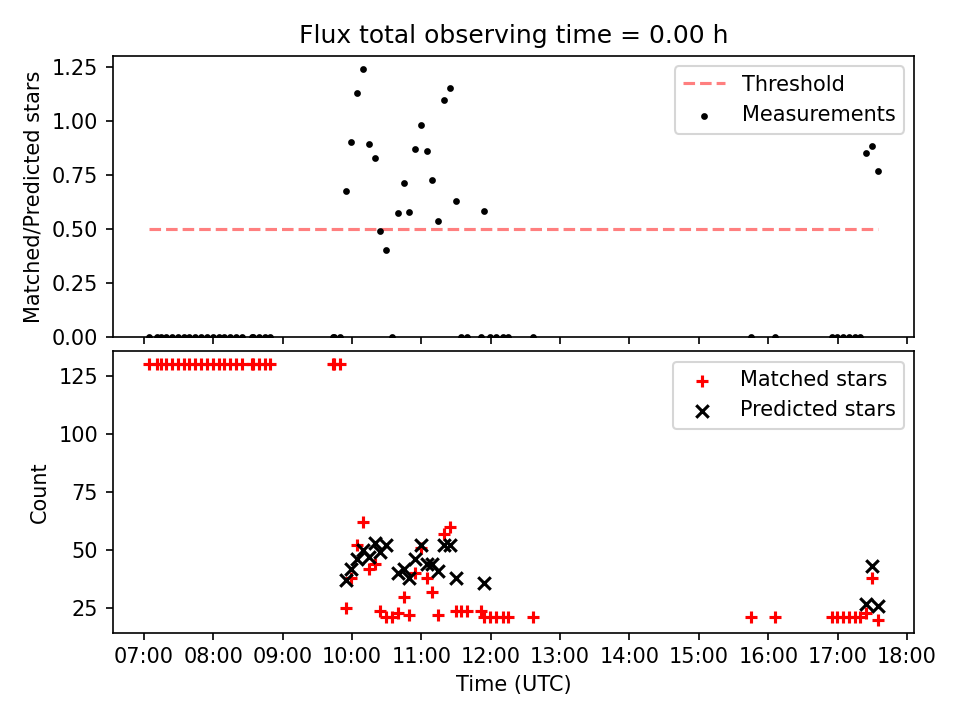 Flux total observing time = 0.00 h

Matched/Predicted stars

1.25
1.00
0.75
0.50
0.25
0.00

Threshold
Measurements

Count

125
100
75
50
25

Matched stars
Predicted stars

07:00 08:00 09:00 10:00 11:00 12:00 13:00 14:00 15:00 16:00 17:00 18:00
Time (UTC)